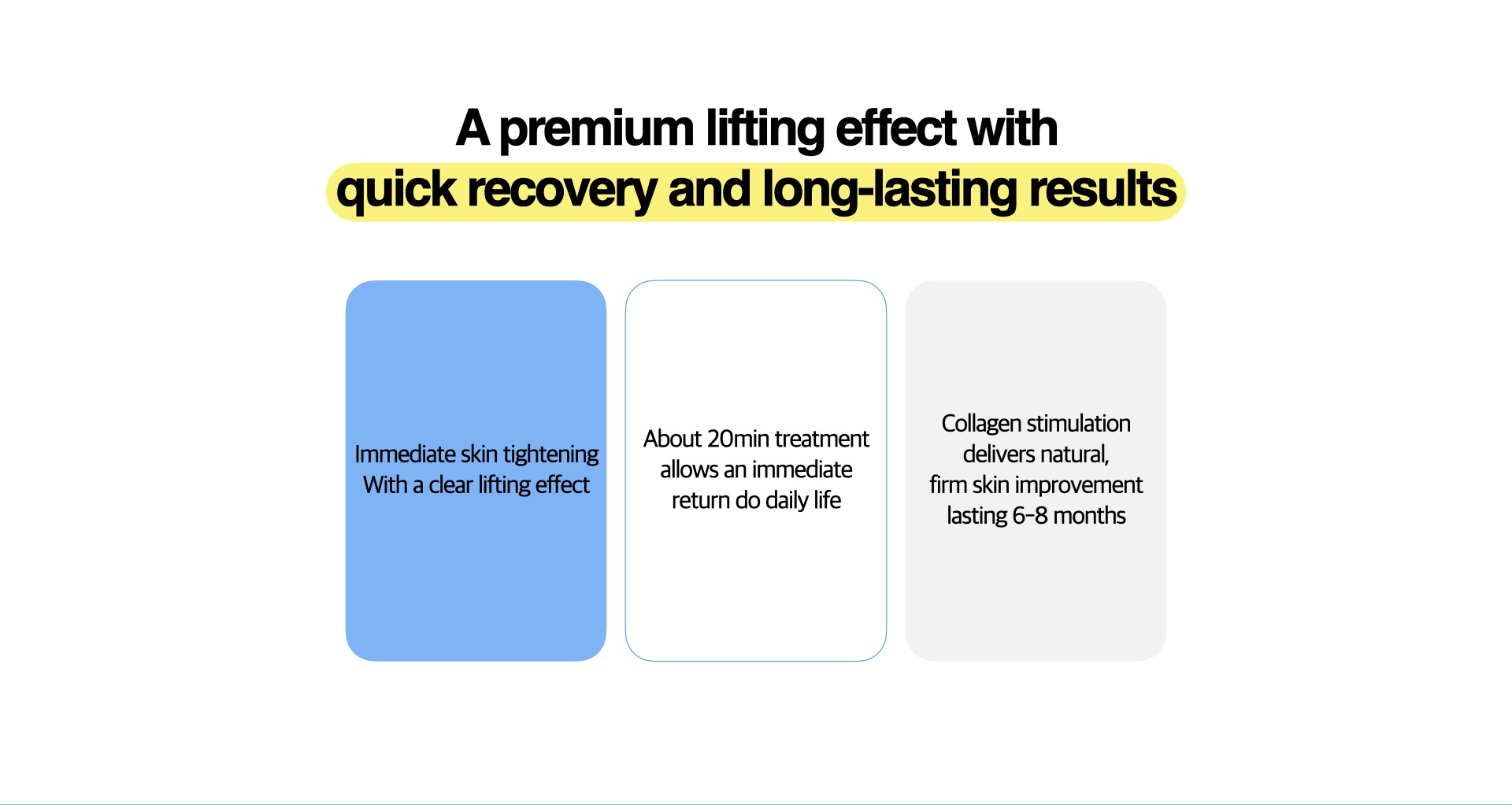 A premium lifting effect with
quick recovery and long-lasting results

Immediate skin tightening
With a clear lifting effect

About 20min treatment
allows an immediate
return do daily life

Collagen stimulation
delivers natural,
firm skin improvement
lasting 6-8 months